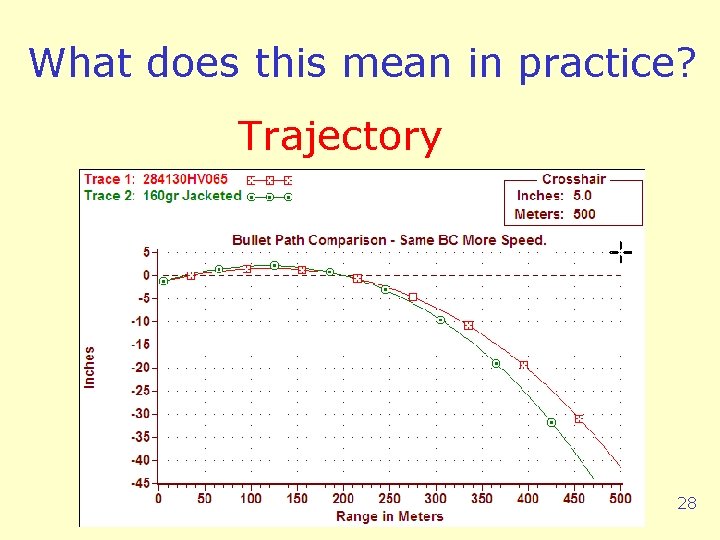 What does this mean in practice?

Trajectory

Trace 1: 284130HV065
Trace 2: 160gr Jacketed

Crosshair
Inches: 5.0
Meters: 500

Bullet Path Comparison - Same BC More Speed.

Inches

5
0
-5
-10
-15
-20
-25
-30
-35
-40
-45

0 50 100 150 200 250 300 350 400 450 500

Range in Meters

28